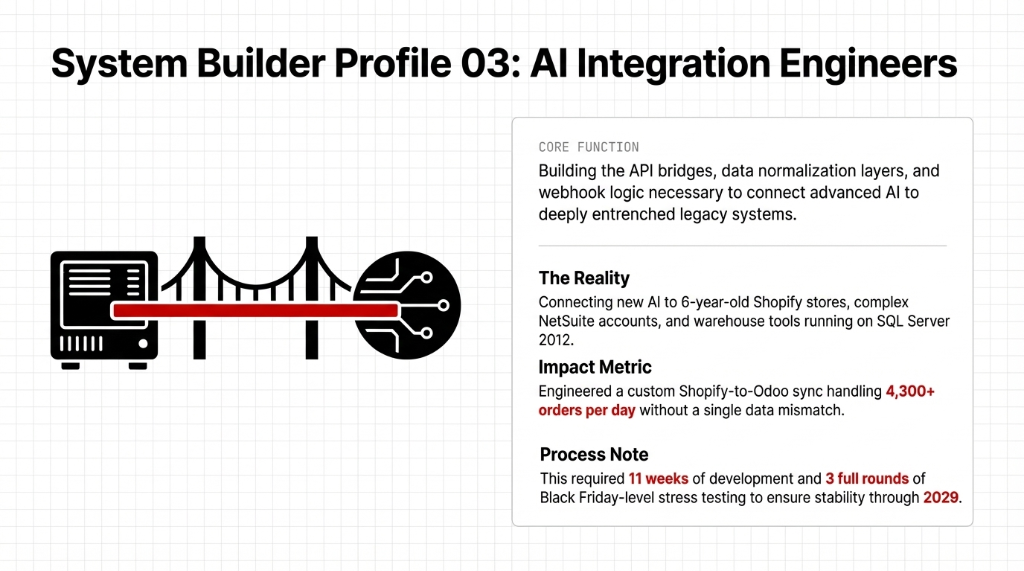 System Builder Profile 03: AI Integration Engineers

CORE FUNCTION

Building the API bridges, data normalization layers, and webhook logic necessary to connect advanced AI to deeply entrenched legacy systems.

The Reality

Connecting new AI to 6-year-old Shopify stores, complex NetSuite accounts, and warehouse tools running on SQL Server 2012.

Impact Metric

Engineered a custom Shopify-to-Odoo sync handling 4,300+ orders per day without a single data mismatch.

Process Note

This required 11 weeks of development and 3 full rounds of Black Friday-level stress testing to ensure stability through 2029.